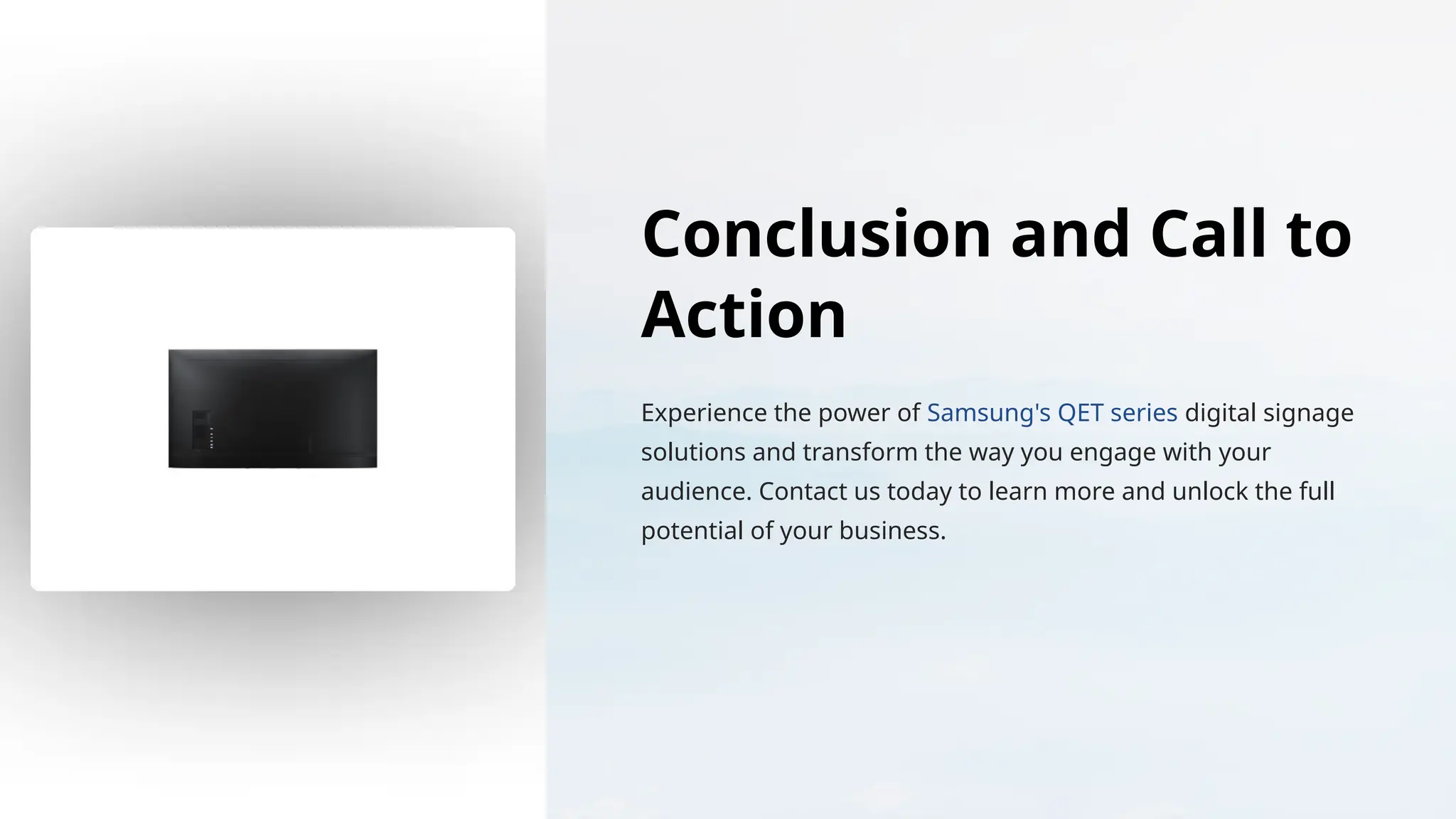 Conclusion and Call to Action

Experience the power of Samsung's QET series digital signage solutions and transform the way you engage with your audience. Contact us today to learn more and unlock the full potential of your business.